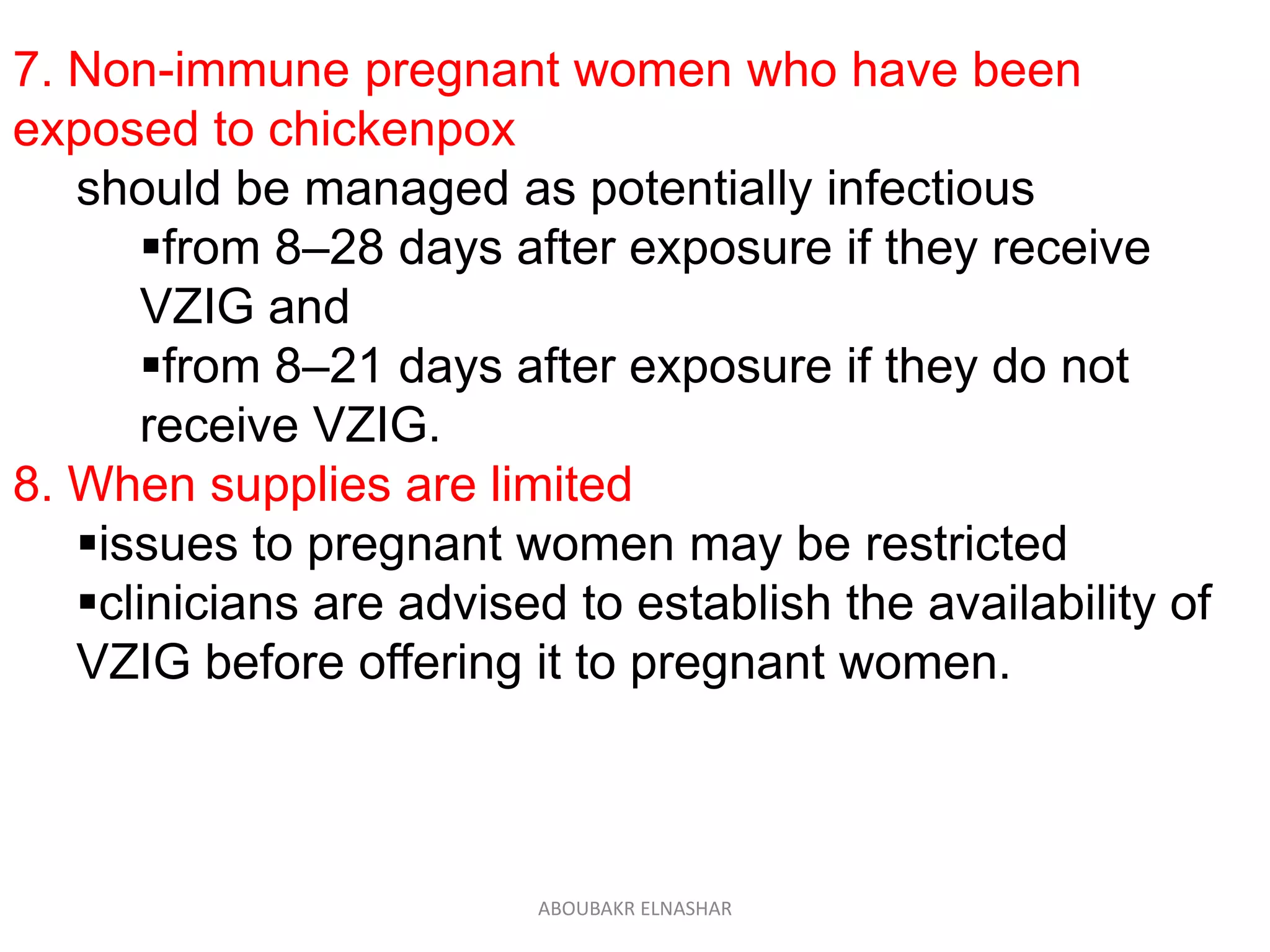 7. Non-immune pregnant women who have been exposed to chickenpox

should be managed as potentially infectious

▪from 8–28 days after exposure if they receive VZIG and

▪from 8–21 days after exposure if they do not receive VZIG.

8. When supplies are limited

▪issues to pregnant women may be restricted

▪clinicians are advised to establish the availability of VZIG before offering it to pregnant women.

ABOUBAKR ELNASHAR